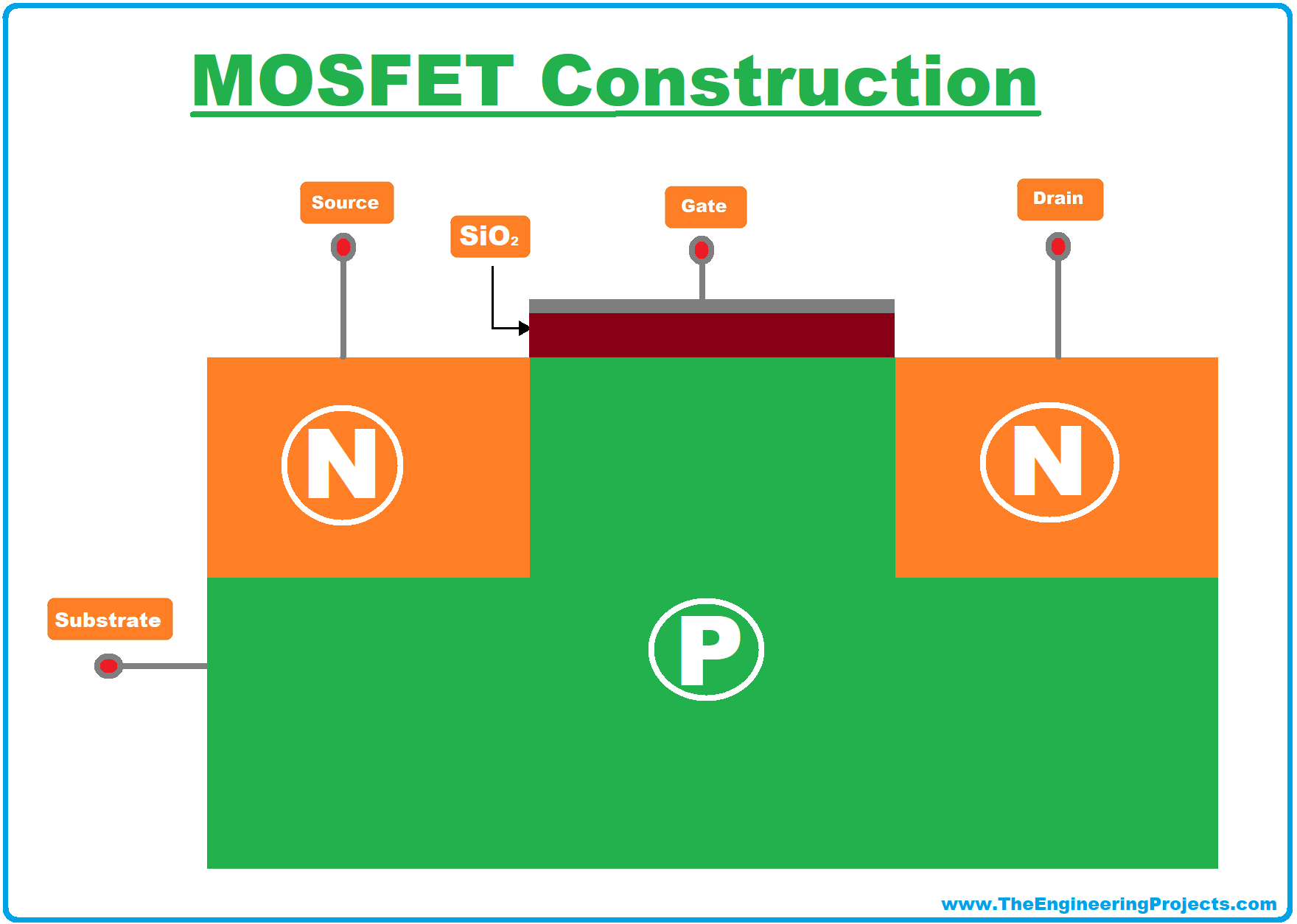 MOSFET Construction

Source

$SiO_2$

Gate

Drain

N

N

Substrate

P

www.TheEngineeringProjects.com